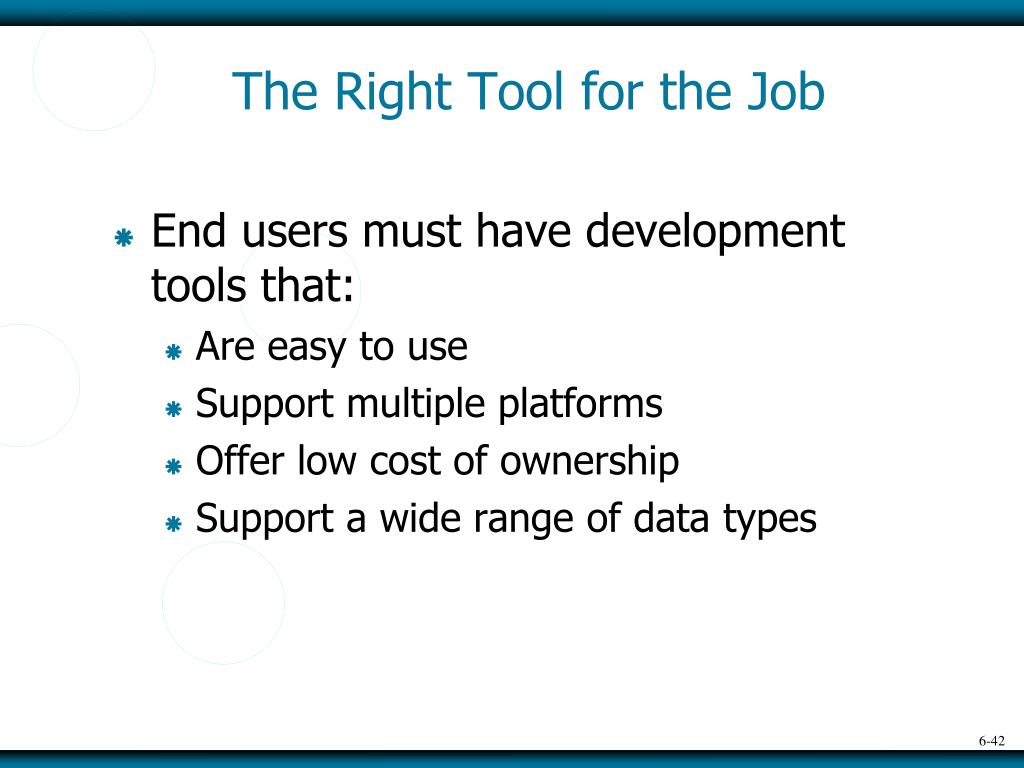 The Right Tool for the Job

End users must have development tools that:

Are easy to use

Support multiple platforms

Offer low cost of ownership

Support a wide range of data types

6-42